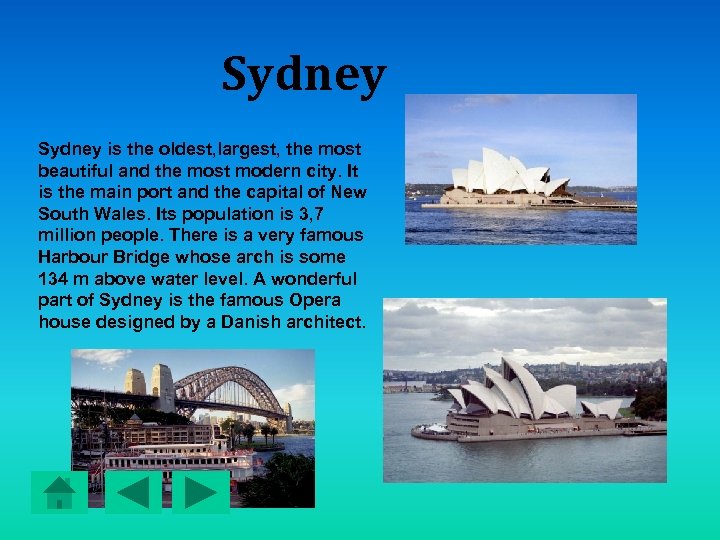 Sydney

Sydney is the oldest,largest, the most beautiful and the most modern city. It is the main port and the capital of New South Wales. Its population is 3,7 million people. There is a very famous Harbour Bridge whose arch is some 134 m above water level. A wonderful part of Sydney is the famous Opera house designed by a Danish architect.